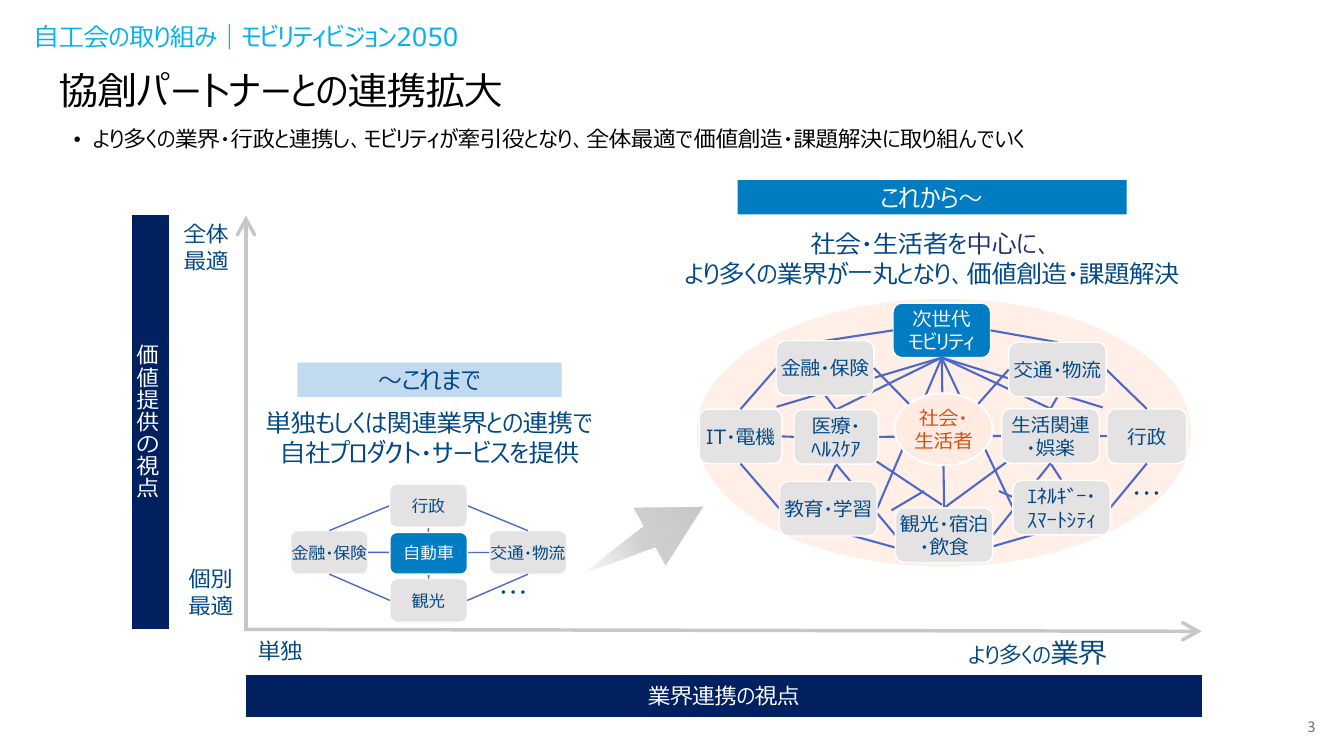 自工会の取り組み｜モビリティビジョン2050

協創パートナーとの連携拡大

• より多くの業界・行政と連携し、モビリティが牽引役となり、全体最適で価値創造・課題解決に取り組んでいく

価値提供の視点

全体
最適

個別
最適

～これまで

単独もしくは関連業界との連携で
自社プロダクト・サービスを提供

行政
金融・保険
自動車
交通・物流
観光
・・・

これから～

社会・生活者を中心に、
より多くの業界が一丸となり、価値創造・課題解決

次世代
モビリティ
金融・保険
交通・物流
IT・電機
医療・
ヘルスケア
社会・
生活者
生活関連
・娯楽
行政
教育・学習
観光・宿泊
・飲食
エネルギー・
スマートシティ
・・・

単独
より多くの業界

業界連携の視点

3